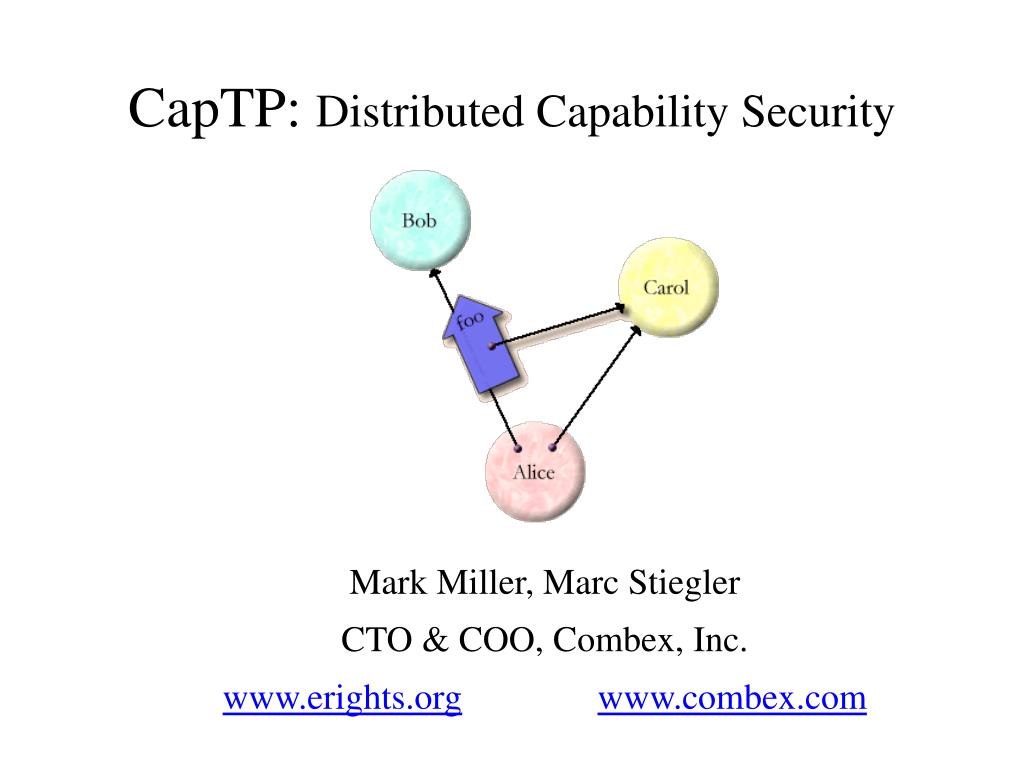 CapTP: Distributed Capability Security

Bob

Carol

foo

Alice

Mark Miller, Marc Stiegler

CTO & COO, Combex, Inc.

www.erights.org www.combex.com